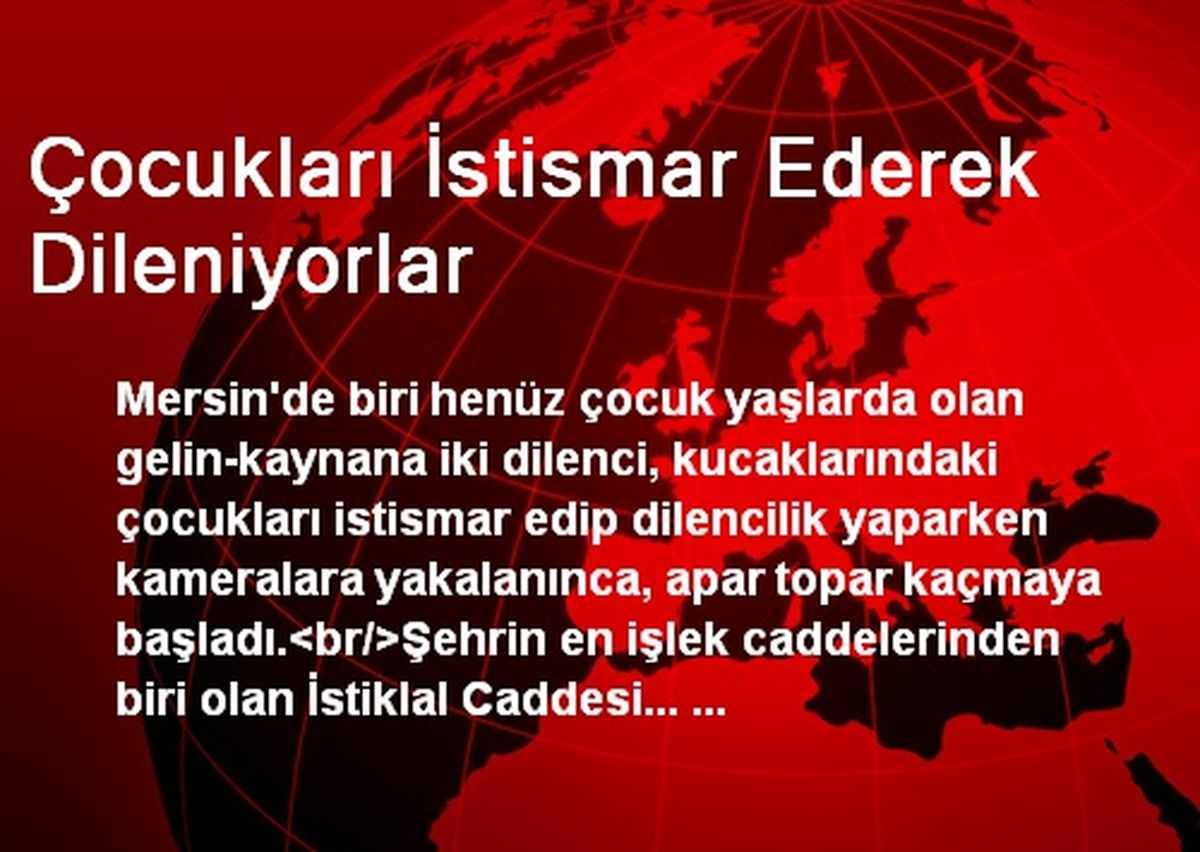 Çocukları İstismar Ederek Dileniyorlar

Mersin'de biri henüz çocuk yaşlarda olan gelin-kaynana iki dilenci, kucaklarındaki çocukları istismar edip dilencilik yaparken kameralara yakalanınca, apar topar kaçmaya başladı.<br/>Şehrin en işlek caddelerinden biri olan İstiklal Caddesi... ...